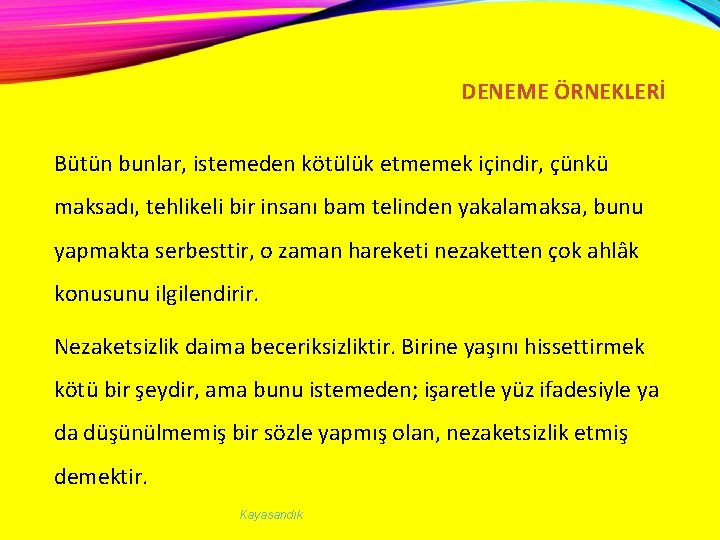 DENEME ÖRNEKLERİ

Bütün bunlar, istemeden kötülük etmemek içindir, çünkü maksadı, tehlikeli bir insanı bam telinden yakalamaksa, bunu yapmakta serbesttir, o zaman hareketi nezaketten çok ahlâk konusunu ilgilendirir.

Nezaketsizlik daima beceriksizliktir. Birine yaşını hissettirmek kötü bir şeydir, ama bunu istemeden; işaretle yüz ifadesiyle ya da düşünülmemiş bir sözle yapmış olan, nezaketsizlik etmiş demektir.

Kayasandık